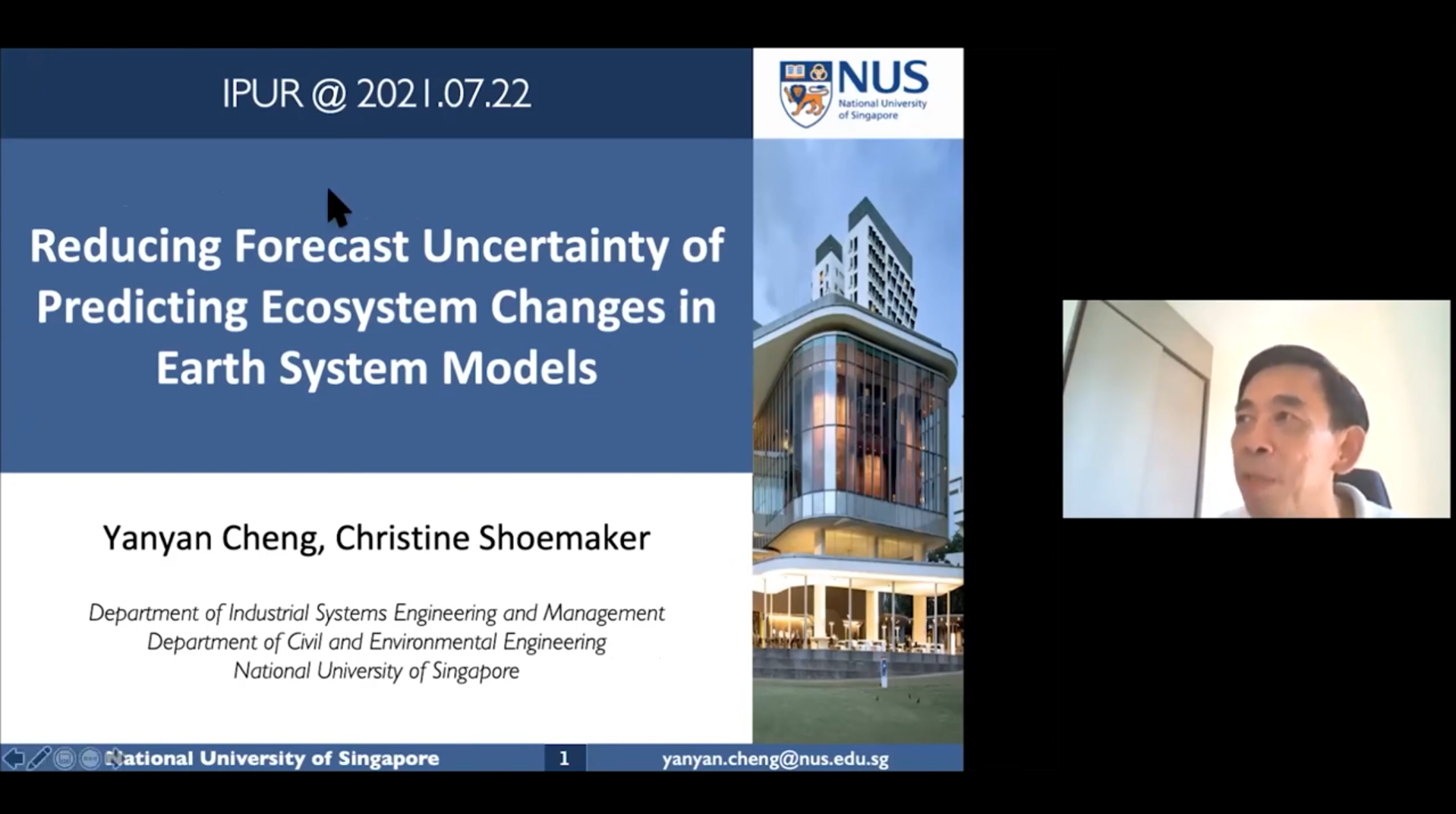 IPUR @ 2021.07.22

NUS
National University of Singapore

Reducing Forecast Uncertainty of Predicting Ecosystem Changes in Earth System Models

Yanyan Cheng, Christine Shoemaker

Department of Industrial Systems Engineering and Management
Department of Civil and Environmental Engineering
National University of Singapore

National University of Singapore 1 yanyan.cheng@nus.edu.sg